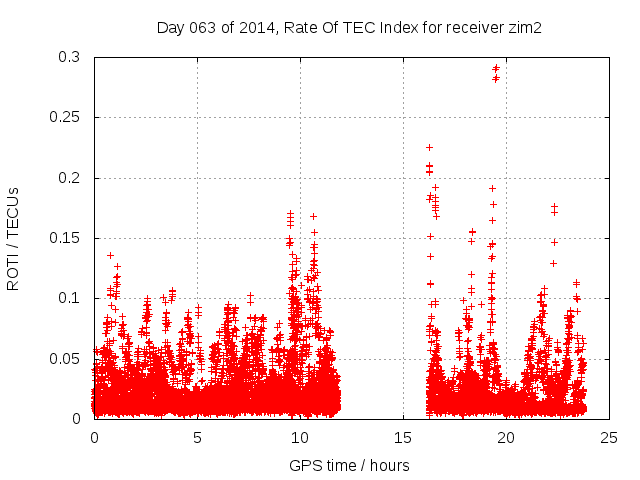 Day 063 of 2014, Rate Of TEC Index for receiver zim2

ROTI / TECUs

0.3
0.25
0.2
0.15
0.1
0.05
0

0
5
10
15
20
25

GPS time / hours